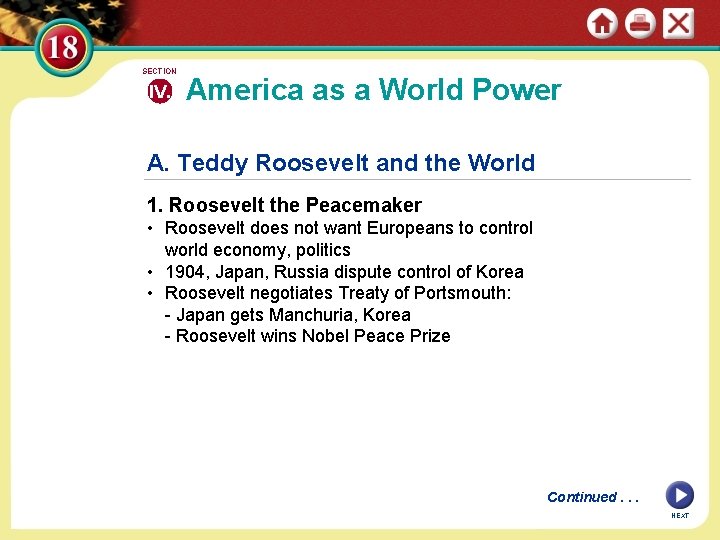 18

SECTION
IV. America as a World Power

A. Teddy Roosevelt and the World

1. Roosevelt the Peacemaker
• Roosevelt does not want Europeans to control world economy, politics
• 1904, Japan, Russia dispute control of Korea
• Roosevelt negotiates Treaty of Portsmouth:
- Japan gets Manchuria, Korea
- Roosevelt wins Nobel Peace Prize

Continued . . .

NEXT